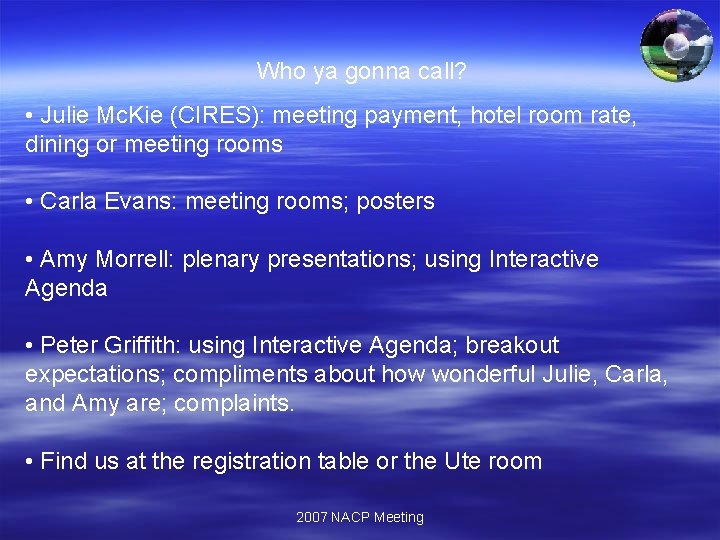 Who ya gonna call?

• Julie McKie (CIRES): meeting payment, hotel room rate, dining or meeting rooms

• Carla Evans: meeting rooms; posters

• Amy Morrell: plenary presentations; using Interactive Agenda

• Peter Griffith: using Interactive Agenda; breakout expectations; compliments about how wonderful Julie, Carla, and Amy are; complaints.

• Find us at the registration table or the Ute room

2007 NACP Meeting